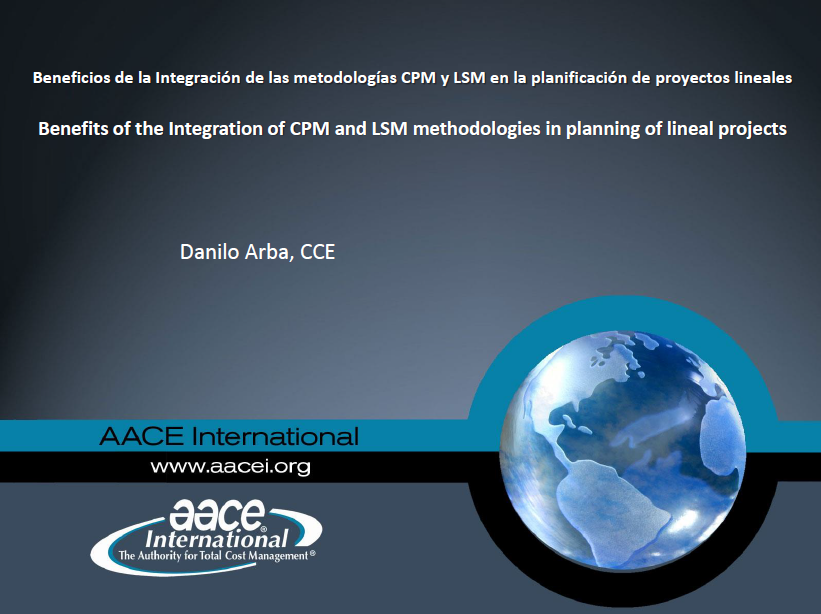 Beneficios de la Integración de las metodologías CPM y LSM en la planificación de proyectos lineales

Benefits of the Integration of CPM and LSM methodologies in planning of lineal projects

Danilo Arba, CCE

AACE International

www.aacei.org

aace® International
The Authority for Total Cost Management®